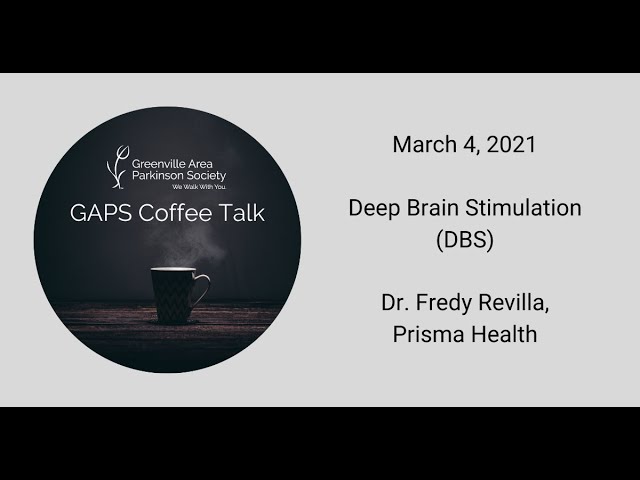 Greenville Area
Parkinson Society
We Walk With You.

GAPS Coffee Talk

March 4, 2021

Deep Brain Stimulation (DBS)

Dr. Fredy Revilla, Prisma Health